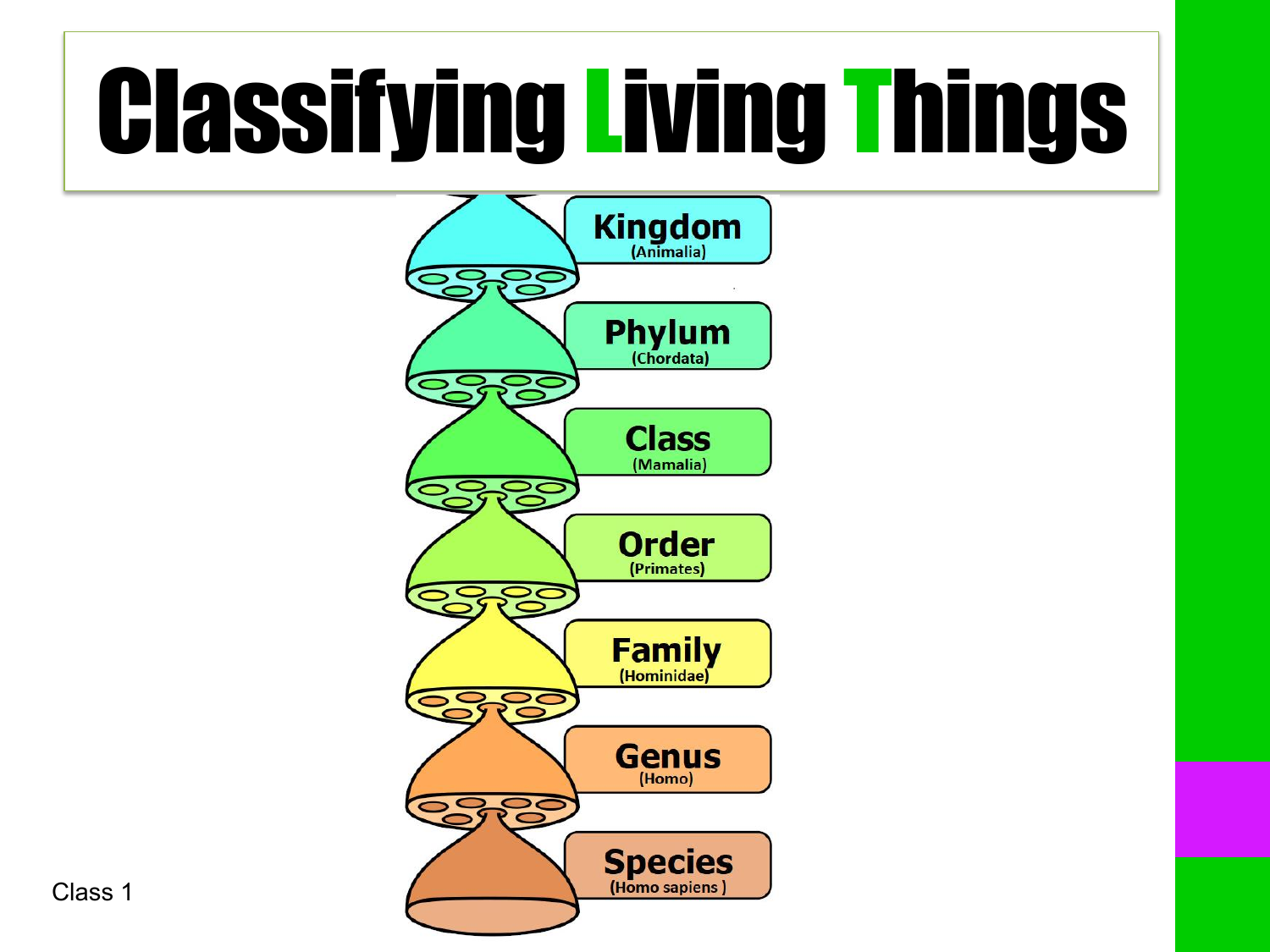 Classifying Living Things

Kingdom
(Animalia)

Phylum
(Chordata)

Class
(Mamalia)

Order
(Primates)

Family
(Hominidae)

Genus
(Homo)

Species
(Homo sapiens )

Class 1